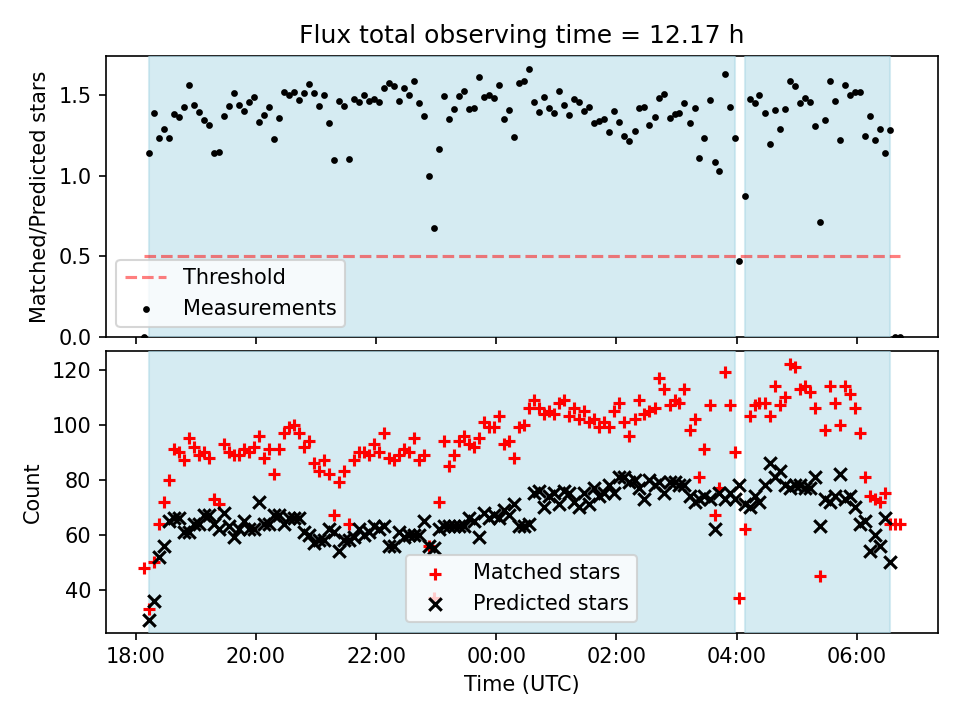 Flux total observing time = 12.17 h

Matched/Predicted stars

1.5
1.0
0.5
0.0

Threshold
Measurements

Count

120
100
80
60
40

Matched stars
Predicted stars

18:00
20:00
22:00
00:00
02:00
04:00
06:00

Time (UTC)